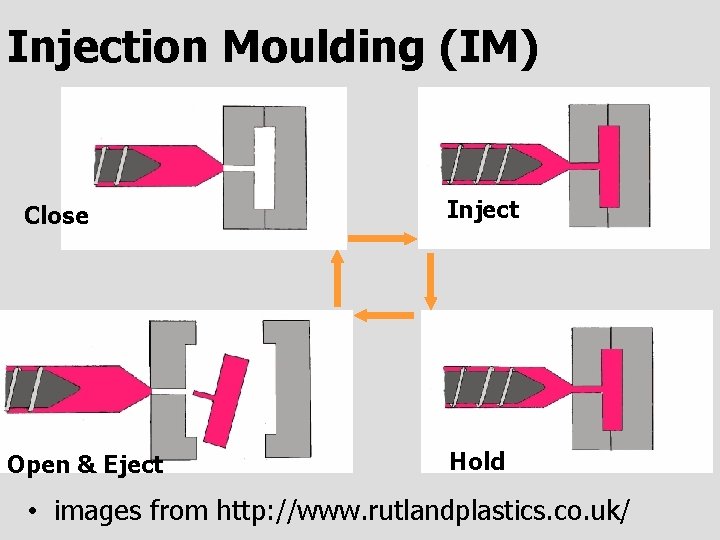 Injection Moulding (IM)

Close

Inject

Open & Eject

Hold

• images from http://www.rutlandplastics.co.uk/